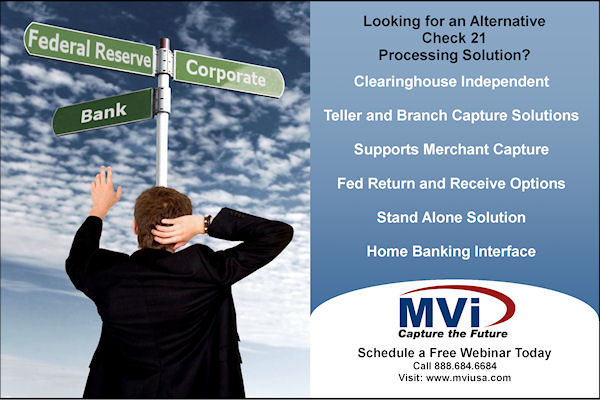 Federal Reserve
Corporate
Bank

Looking for an Alternative Check 21 Processing Solution?

Clearinghouse Independent

Teller and Branch Capture Solutions

Supports Merchant Capture

Fed Return and Receive Options

Stand Alone Solution

Home Banking Interface

MVi
Capture the Future

Schedule a Free Webinar Today
Call 888.684.6684
Visit: www.mviusa.com